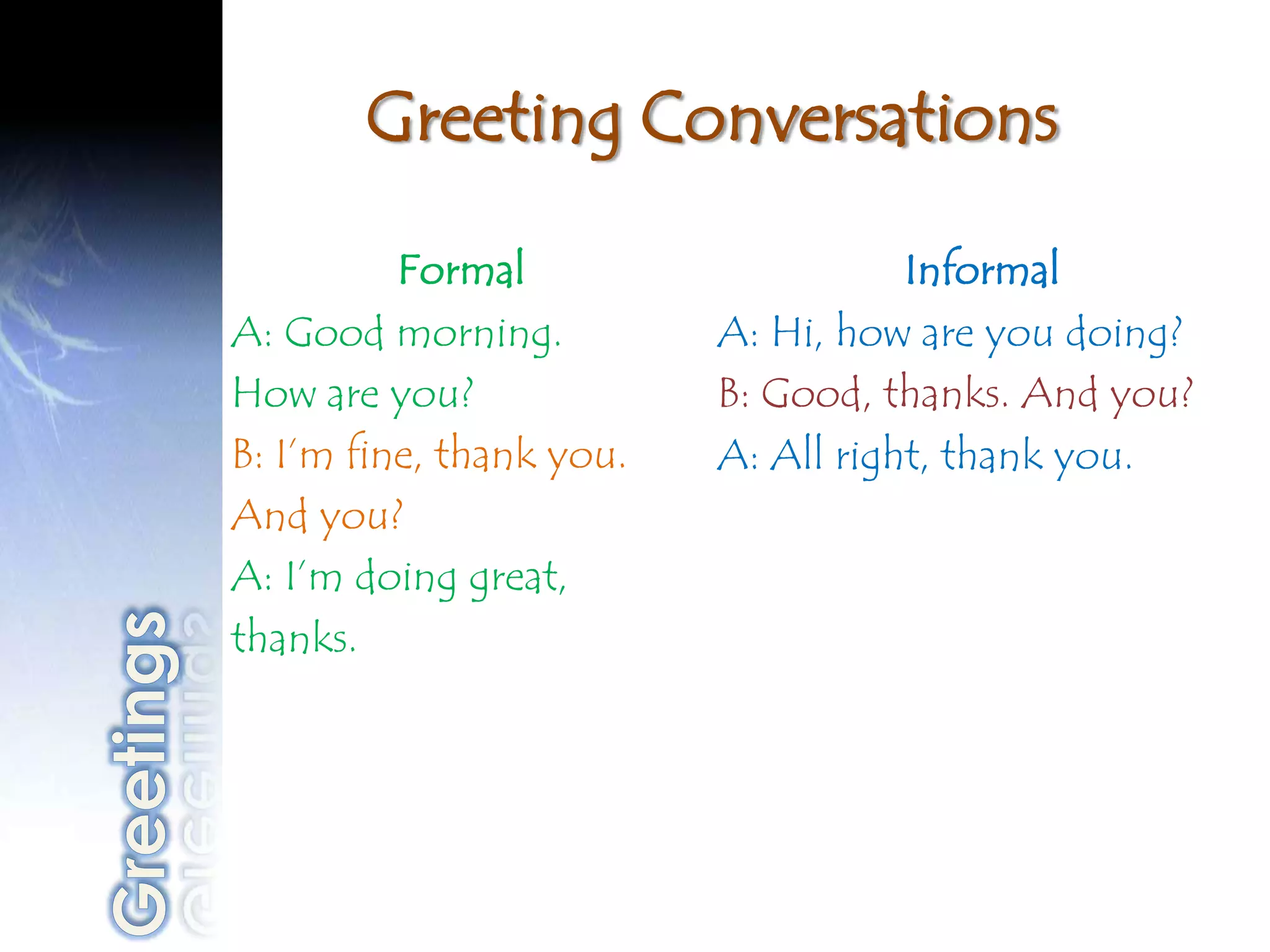 Greetings

Greeting Conversations

Formal

A: Good morning. How are you?

B: I'm fine, thank you. And you?

A: I'm doing great, thanks.

Informal

A: Hi, how are you doing?

B: Good, thanks. And you?

A: All right, thank you.